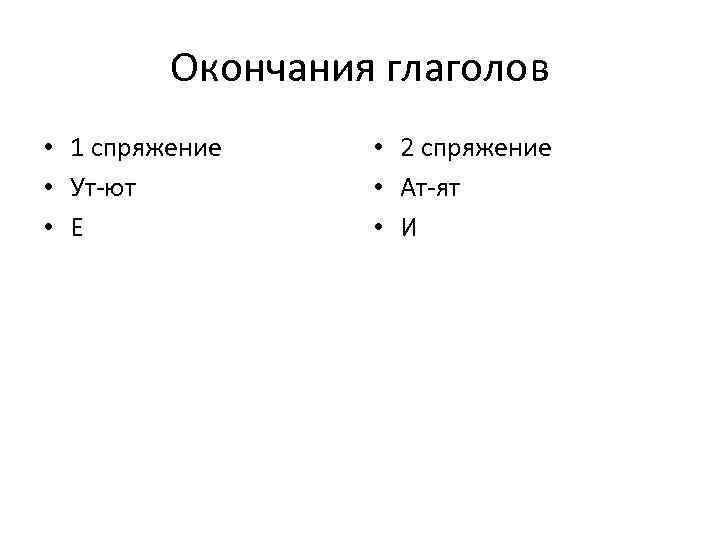 Окончания глаголов

• 1 спряжение
• Ут-ют
• Е

• 2 спряжение
• Ат-ят
• И